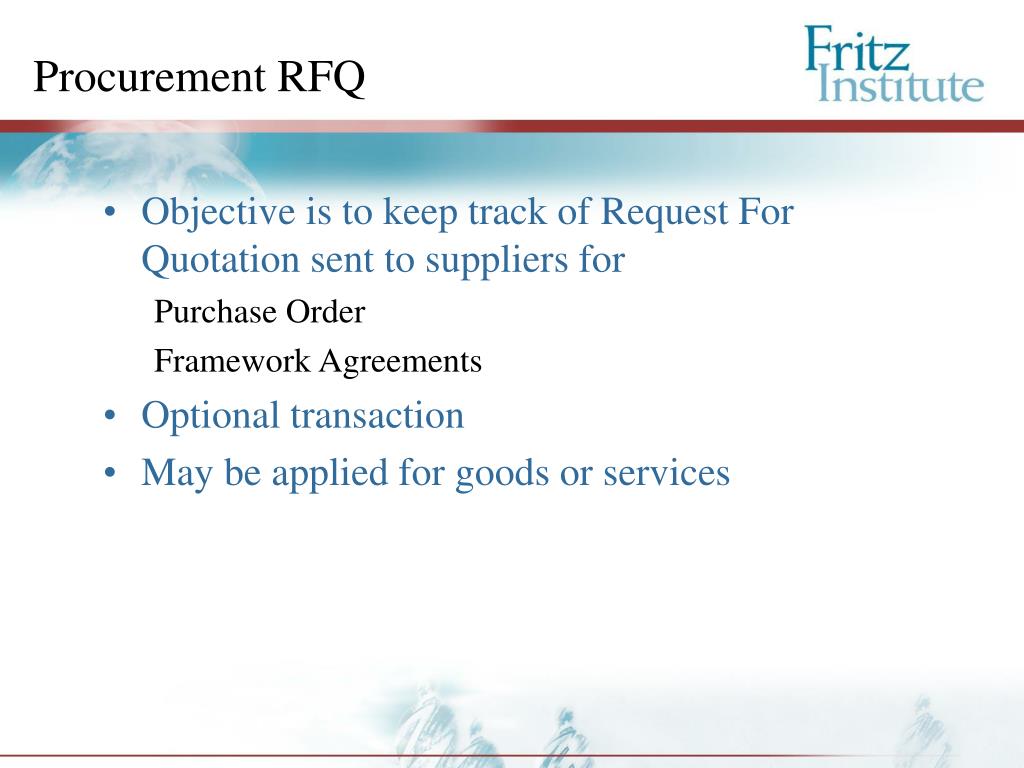 Procurement RFQ

Fritz Institute

• Objective is to keep track of Request For Quotation sent to suppliers for

Purchase Order

Framework Agreements

• Optional transaction

• May be applied for goods or services